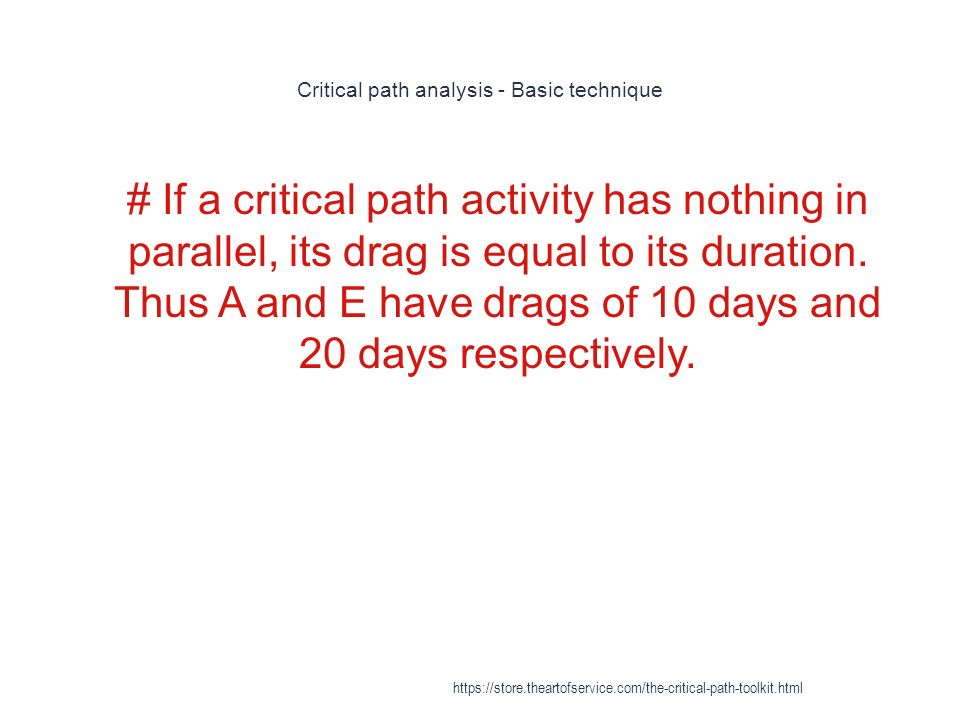 Critical path analysis - Basic technique

# If a critical path activity has nothing in parallel, its drag is equal to its duration. Thus A and E have drags of 10 days and 20 days respectively.

https://store.theartofservice.com/the-critical-path-toolkit.html